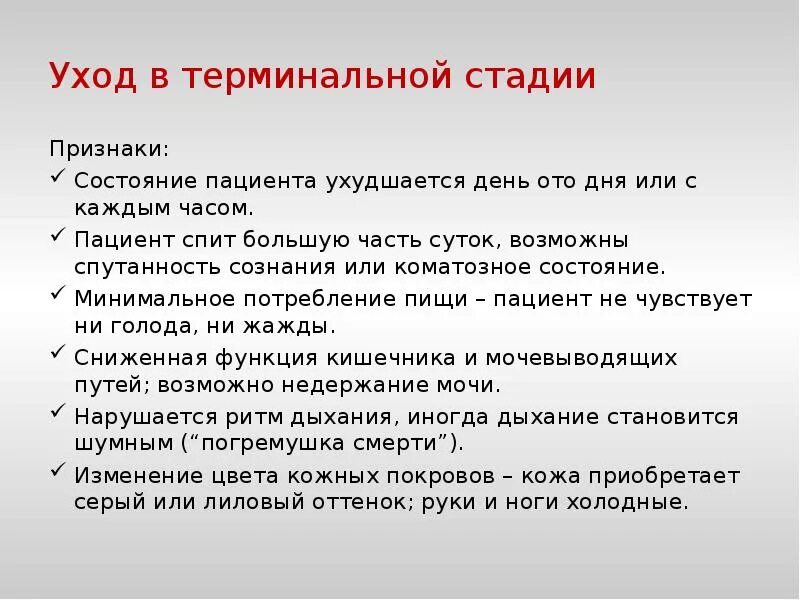 Уход в терминальной стадии

Признаки:

✓ Состояние пациента ухудшается день ото дня или с каждым часом.

✓ Пациент спит большую часть суток, возможны спутанность сознания или коматозное состояние.

✓ Минимальное потребление пищи – пациент не чувствует ни голода, ни жажды.

✓ Сниженная функция кишечника и мочевыводящих путей; возможно недержание мочи.

✓ Нарушается ритм дыхания, иногда дыхание становится шумным (“погремушка смерти”).

✓ Изменение цвета кожных покровов – кожа приобретает серый или лиловый оттенок; руки и ноги холодные.